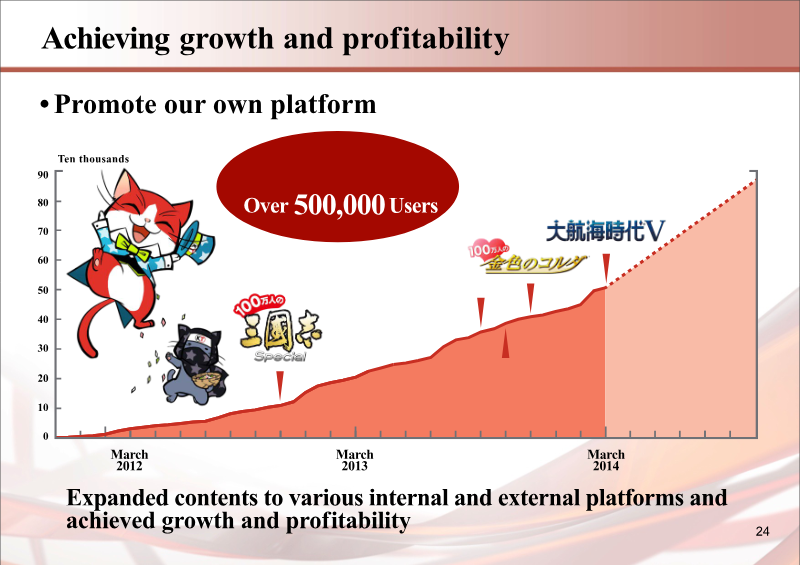 Achieving growth and profitability

• Promote our own platform

Ten thousands

90
80
70
60
50
40
30
20
10
0

Over 500,000 Users

100万人の
三國志
Special

100万人の
金色のコルダ

大航海時代V

March 2012
March 2013
March 2014

Expanded contents to various internal and external platforms and achieved growth and profitability

24